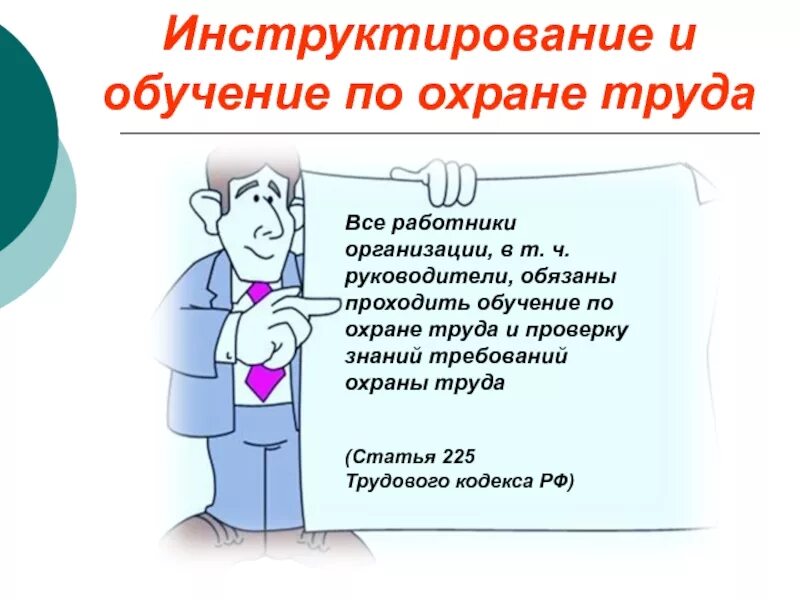 Инструктирование и обучение по охране труда

Все работники организации, в т. ч. руководители, обязаны проходить обучение по охране труда и проверку знаний требований охраны труда

(Статья 225 Трудового кодекса РФ)